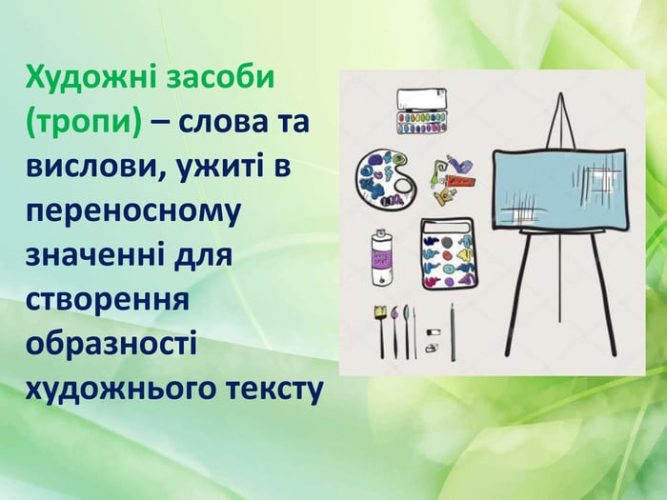 Художні засоби (тропи) – слова та вислови, ужиті в переносному значенні для створення образності художнього тексту